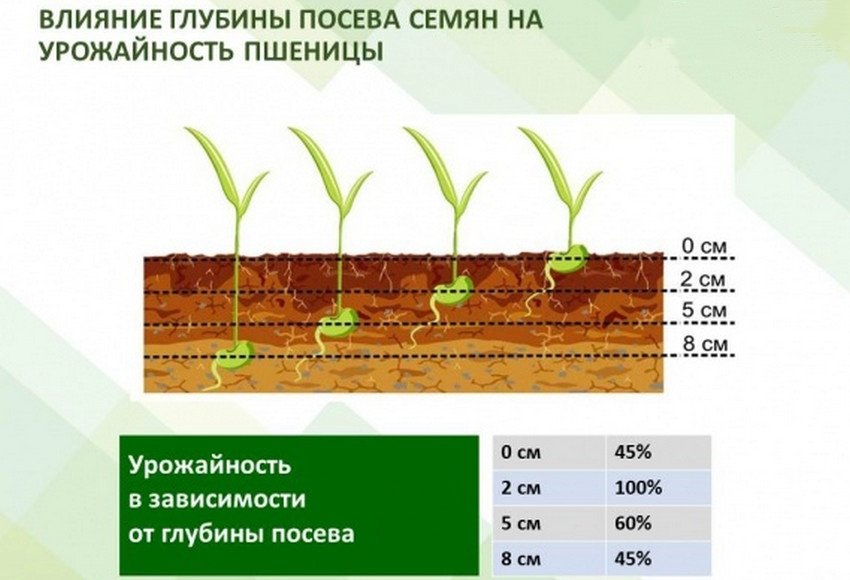 ВЛИЯНИЕ ГЛУБИНЫ ПОСЕВА СЕМЯН НА УРОЖАЙНОСТЬ ПШЕНИЦЫ

0 см
2 см
5 см
8 см

Урожайность в зависимости от глубины посева

| 0 см | 45% |
|---|---|
| 2 см | 100% |
| 5 см | 60% |
| 8 см | 45% |